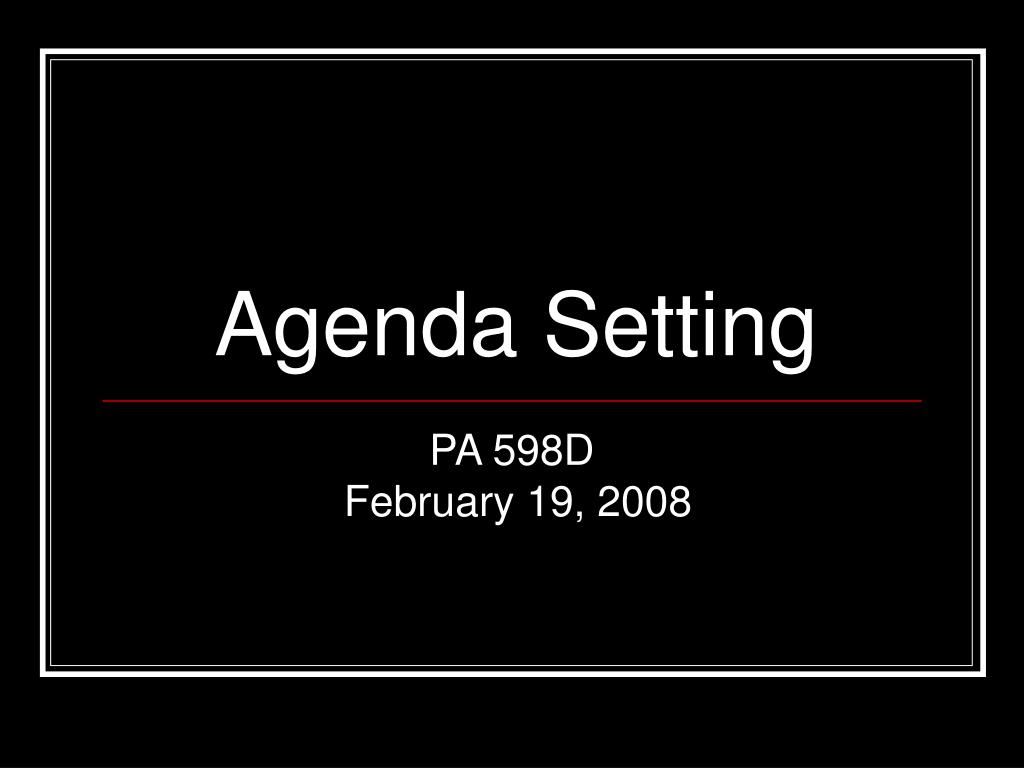 Agenda Setting

PA 598D
February 19, 2008